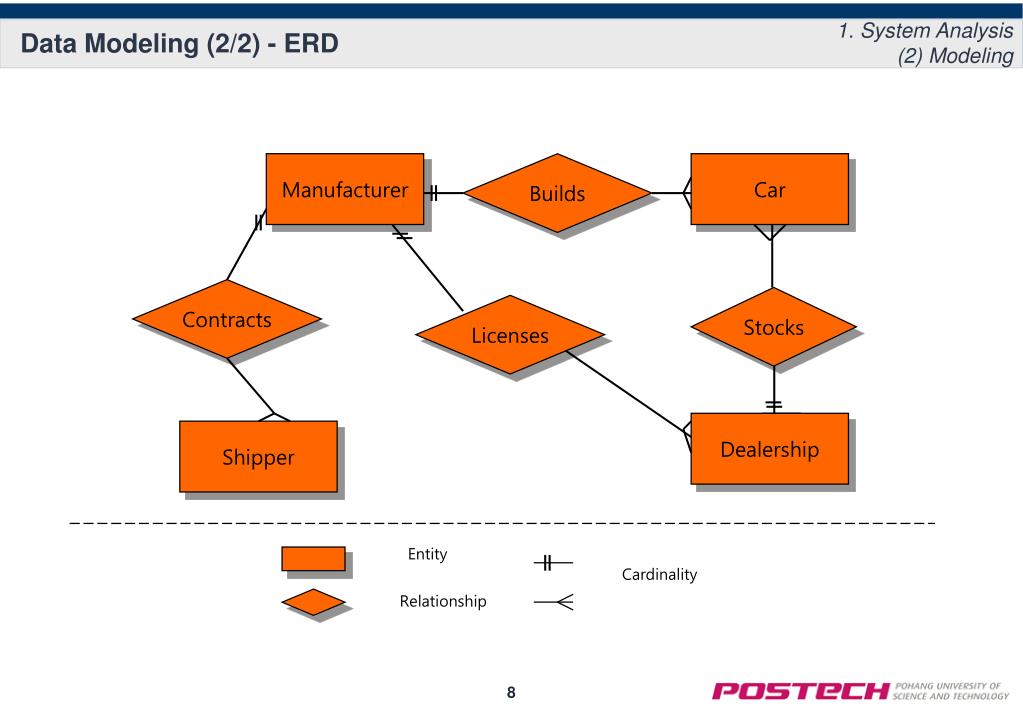 Data Modeling (2/2) - ERD

1. System Analysis
(2) Modeling

Manufacturer

Builds

Car

Contracts

Licenses

Stocks

Shipper

Dealership

Entity

Relationship

Cardinality

8

POSTECH POHANG UNIVERSITY OF SCIENCE AND TECHNOLOGY